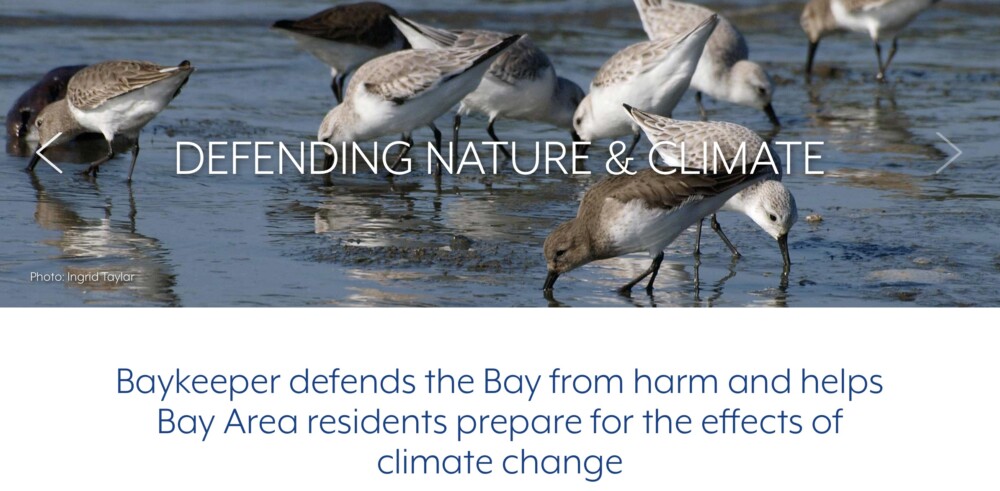 DEFENDING NATURE & CLIMATE

Photo: Ingrid Taylar

Baykeeper defends the Bay from harm and helps Bay Area residents prepare for the effects of climate change